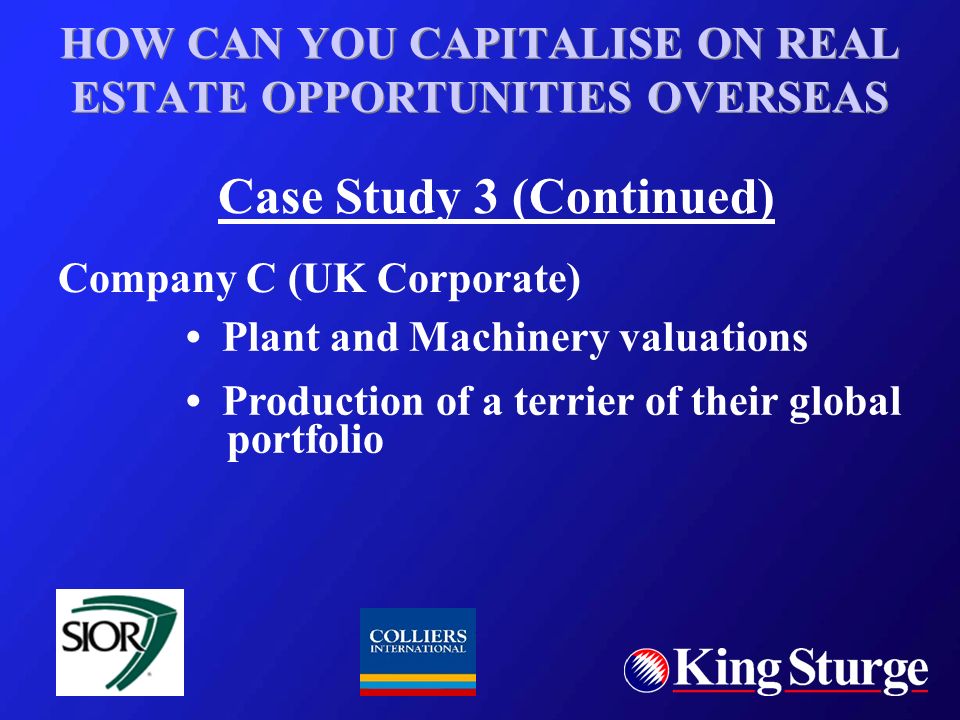 HOW CAN YOU CAPITALISE ON REAL ESTATE OPPORTUNITIES OVERSEAS

Case Study 3 (Continued)

Company C (UK Corporate)

• Plant and Machinery valuations

• Production of a terrier of their global portfolio

SIOR

COLLIERS INTERNATIONAL

King Sturge